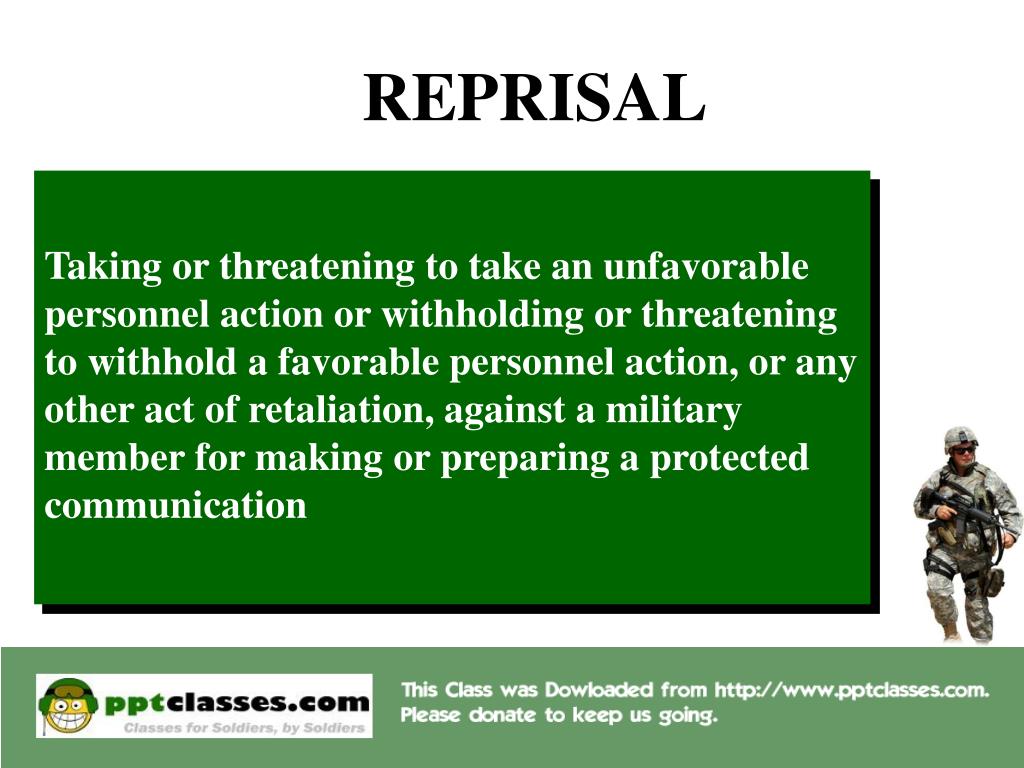 REPRISAL

Taking or threatening to take an unfavorable personnel action or withholding or threatening to withhold a favorable personnel action, or any other act of retaliation, against a military member for making or preparing a protected communication

pptclasses.com
Classes for Soldiers, by Soldiers

This Class was Dowloaded from http://www.pptclasses.com. Please donate to keep us going.